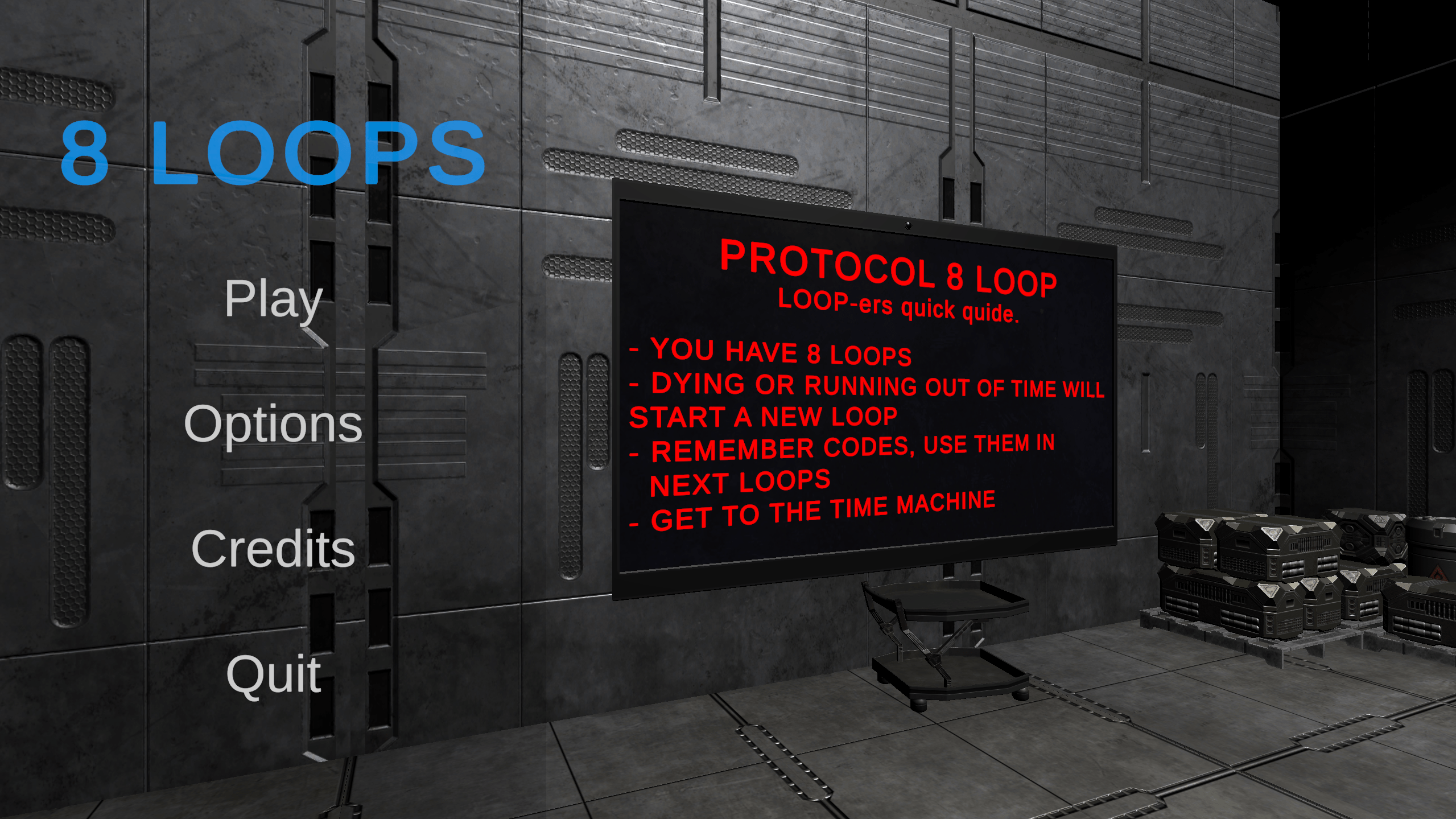 8 LOOPS

Play

Options

Credits

Quit

PROTOCOL 8 LOOP
LOOP-ers quick quide.

- YOU HAVE 8 LOOPS
- DYING OR RUNNING OUT OF TIME WILL START A NEW LOOP
- REMEMBER CODES, USE THEM IN NEXT LOOPS
- GET TO THE TIME MACHINE